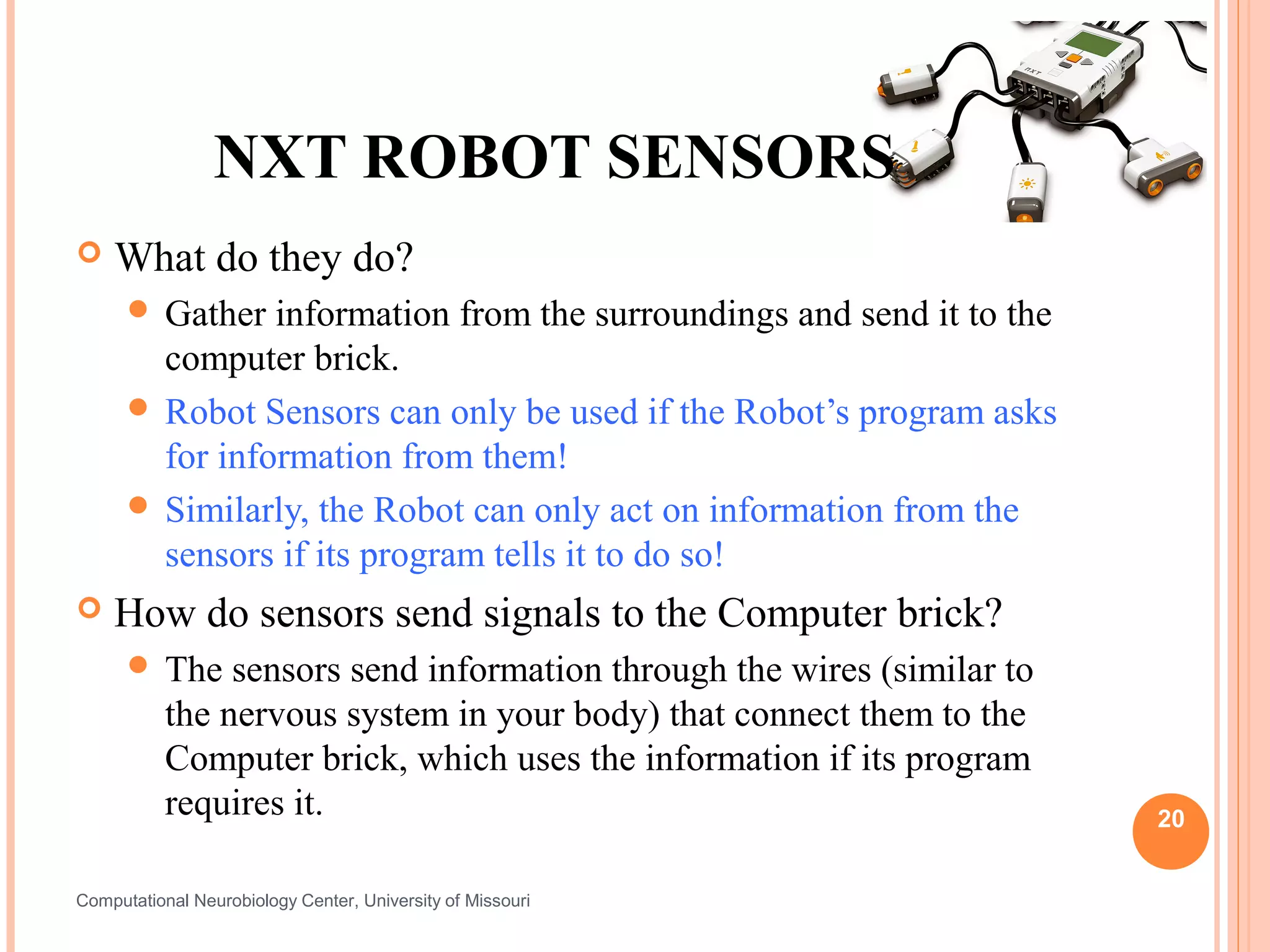 NXT ROBOT SENSORS

What do they do?

Gather information from the surroundings and send it to the computer brick.

Robot Sensors can only be used if the Robot’s program asks for information from them!

Similarly, the Robot can only act on information from the sensors if its program tells it to do so!

How do sensors send signals to the Computer brick?

The sensors send information through the wires (similar to the nervous system in your body) that connect them to the Computer brick, which uses the information if its program requires it.

20

Computational Neurobiology Center, University of Missouri